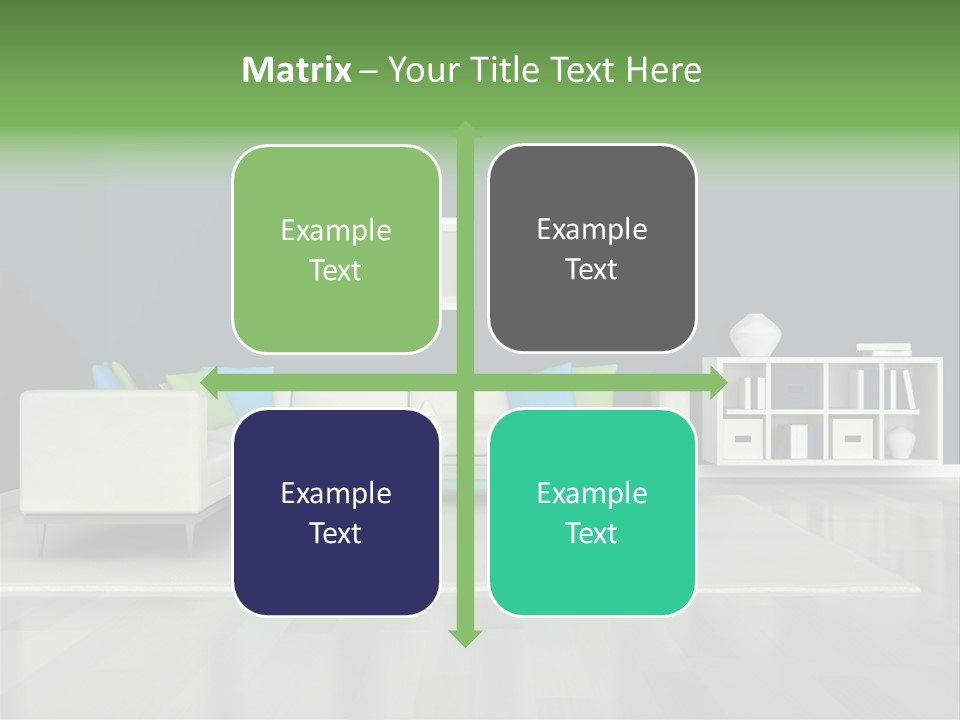 Matrix – Your Title Text Here

Example Text

Example Text

Example Text

Example Text